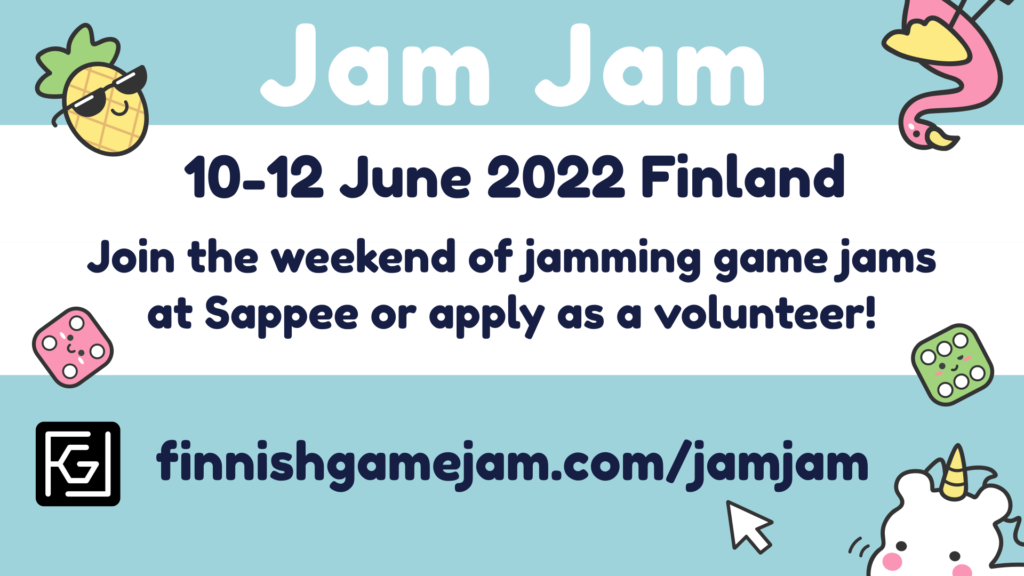 Jam Jam

10-12 June 2022 Finland

Join the weekend of jamming game jams at Sappee or apply as a volunteer!

FGJ

finnishgamejam.com/jamjam